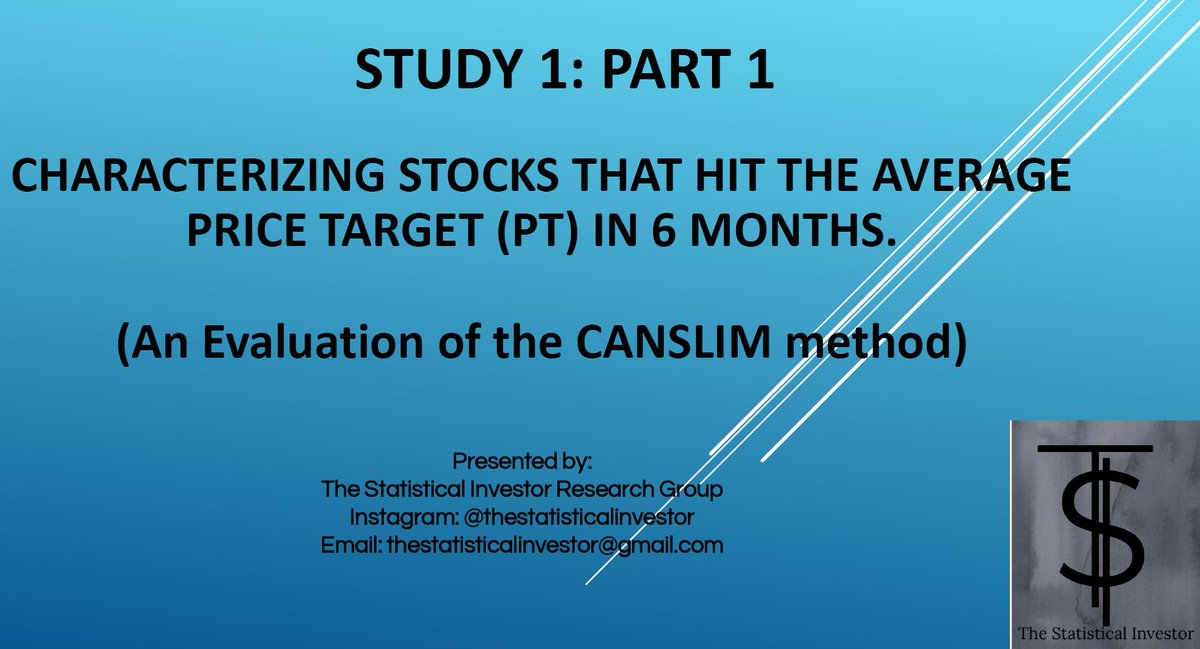 STUDY 1: PART 1

CHARACTERIZING STOCKS THAT HIT THE AVERAGE PRICE TARGET (PT) IN 6 MONTHS.

(An Evaluation of the CANSLIM method)

Presented by:
The Statistical Investor Research Group
Instagram: @thestatisticalinvestor
Email: thestatisticalinvestor@gmail.com

T$

The Statistical Investor